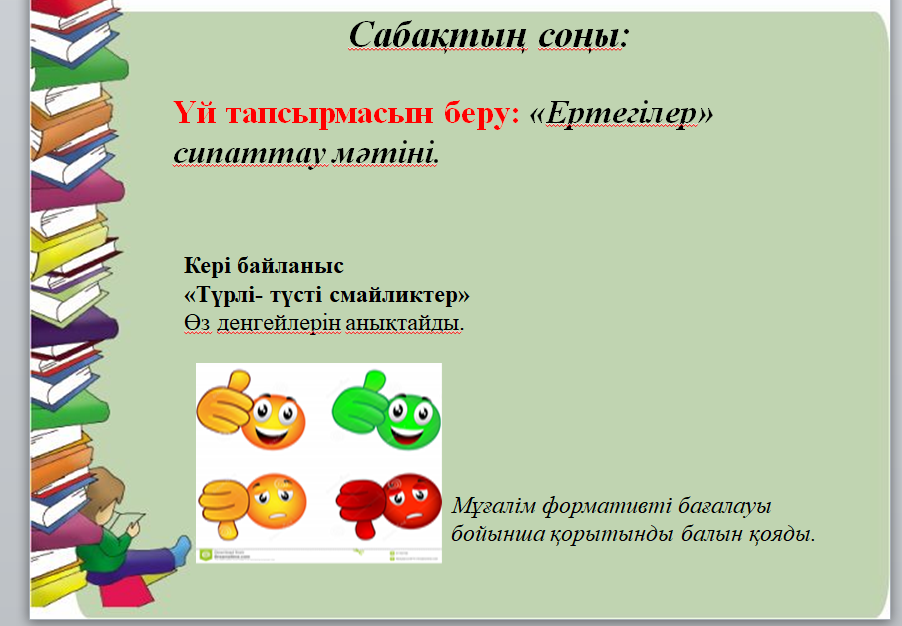 Сабақтың соңы:

Үй тапсырмасын беру: «Ертегілер» сипаттау мәтіні.

Кері байланыс
«Түрлі- түсті смайликтер»
Өз деңгейлерін анықтайды.

Мұғалім формативті бағалауы бойынша қорытынды балын қояды.